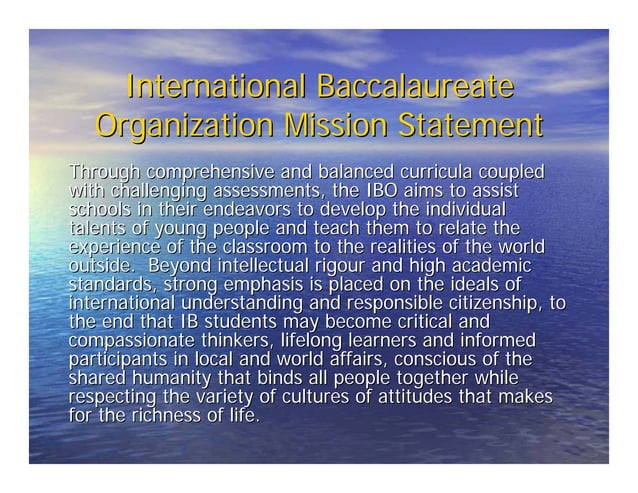 International Baccalaureate Organization Mission Statement

Through comprehensive and balanced curricula coupled with challenging assessments, the IBO aims to assist schools in their endeavors to develop the individual talents of young people and teach them to relate the experience of the classroom to the realities of the world outside. Beyond intellectual rigour and high academic standards, strong emphasis is placed on the ideals of international understanding and responsible citizenship, to the end that IB students may become critical and compassionate thinkers, lifelong learners and informed participants in local and world affairs, conscious of the shared humanity that binds all people together while respecting the variety of cultures of attitudes that makes for the richness of life.